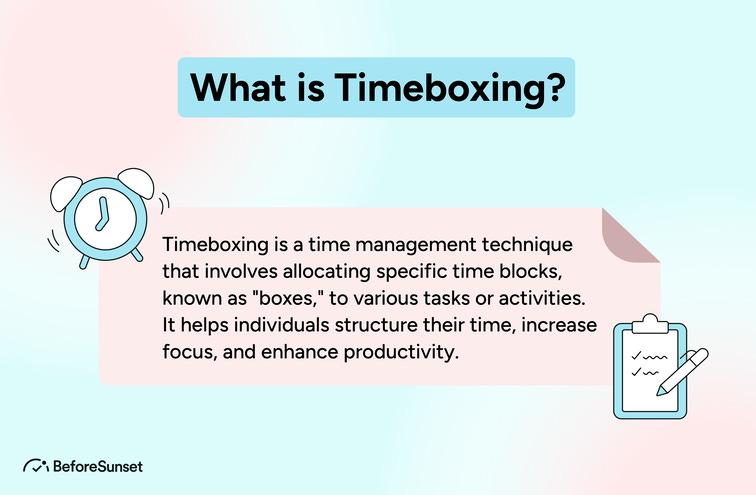 What is Timeboxing?

Timeboxing is a time management technique that involves allocating specific time blocks, known as "boxes," to various tasks or activities. It helps individuals structure their time, increase focus, and enhance productivity.

BeforeSunset